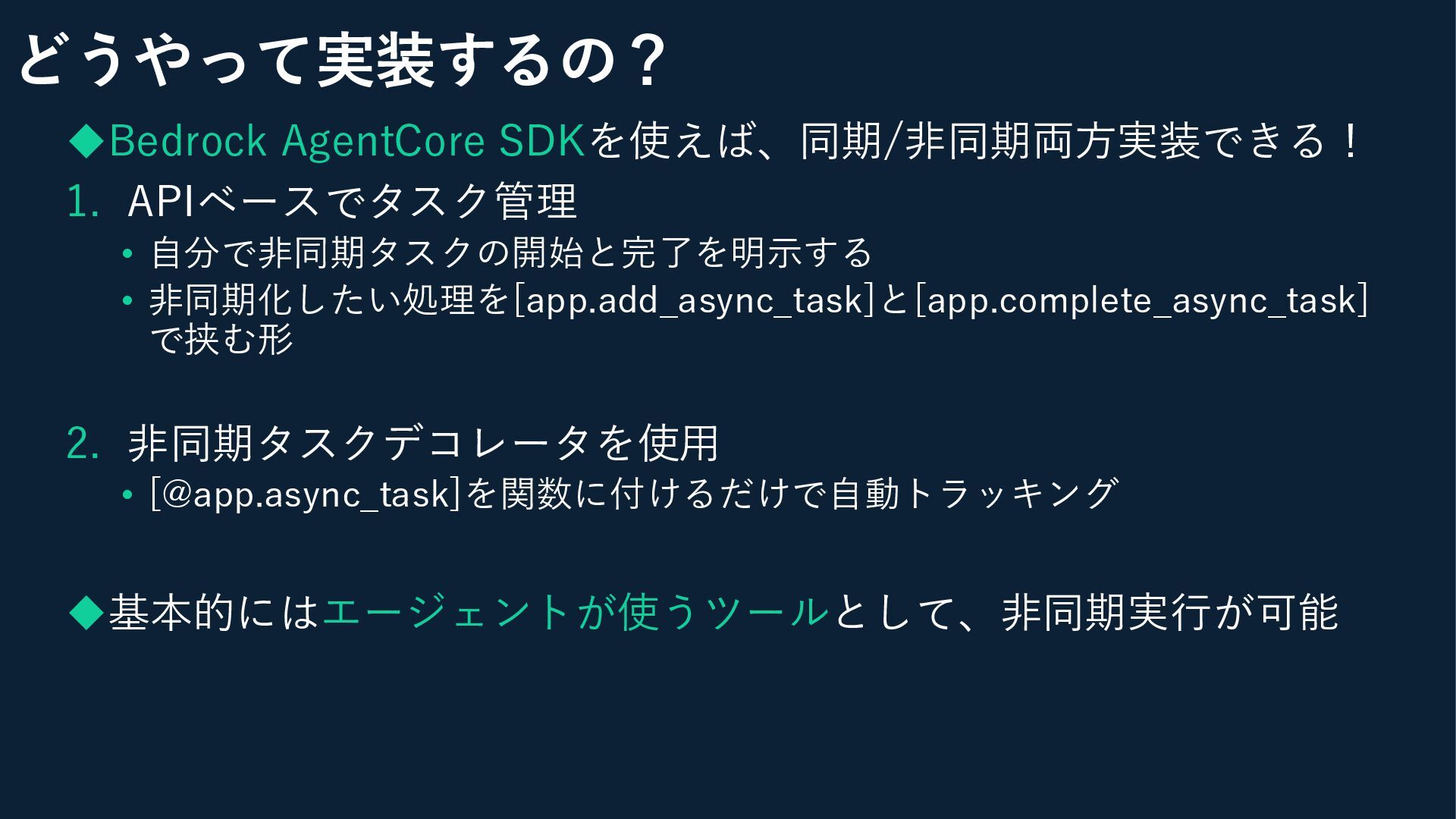 どうやって実装するの？

◆Bedrock AgentCore SDKを使えば、同期/非同期両方実装できる！

1. APIベースでタスク管理
• 自分で非同期タスクの開始と完了を明示する
• 非同期化したい処理を[app.add_async_task]と[app.complete_async_task]で挟む形

2. 非同期タスクデコレータを使用
• [@app.async_task]を関数に付けるだけで自動トラッキング

◆基本的にはエージェントが使うツールとして、非同期実行が可能